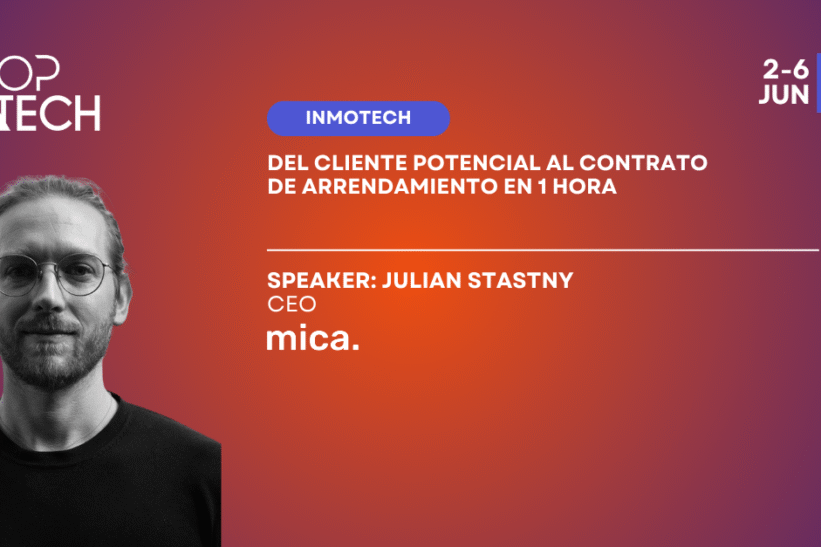 OP
TECH

2-6
JUN

INMOTECH

DEL CLIENTE POTENCIAL AL CONTRATO DE ARRENDAMIENTO EN 1 HORA

SPEAKER: JULIAN STASTNY
CEO
mica.